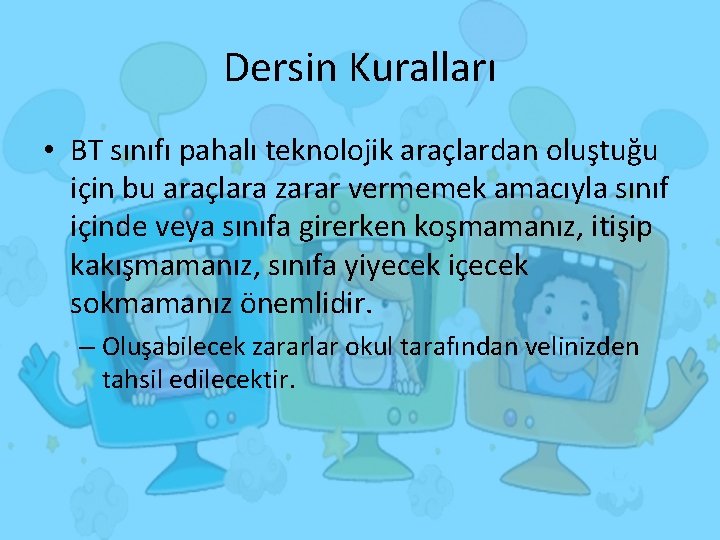 Dersin Kuralları

• BT sınıfı pahalı teknolojik araçlardan oluştuğu için bu araçlara zarar vermemek amacıyla sınıf içinde veya sınıfa girerken koşmamanız, itişip kakışmamanız, sınıfa yiyecek içecek sokmamanız önemlidir.

– Oluşabilecek zararlar okul tarafından velinizden tahsil edilecektir.